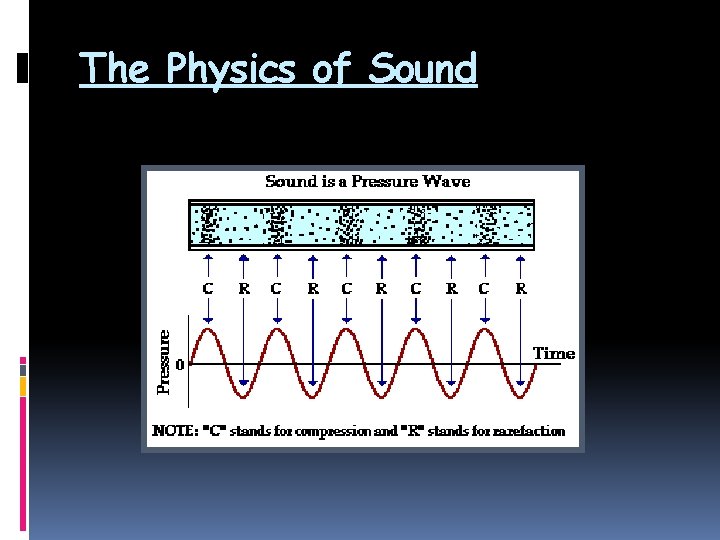 The Physics of Sound

Sound is a Pressure Wave

C R C R C R C R C R

Pressure

0

Time

NOTE: "C" stands for compression and "R" stands for rarefaction